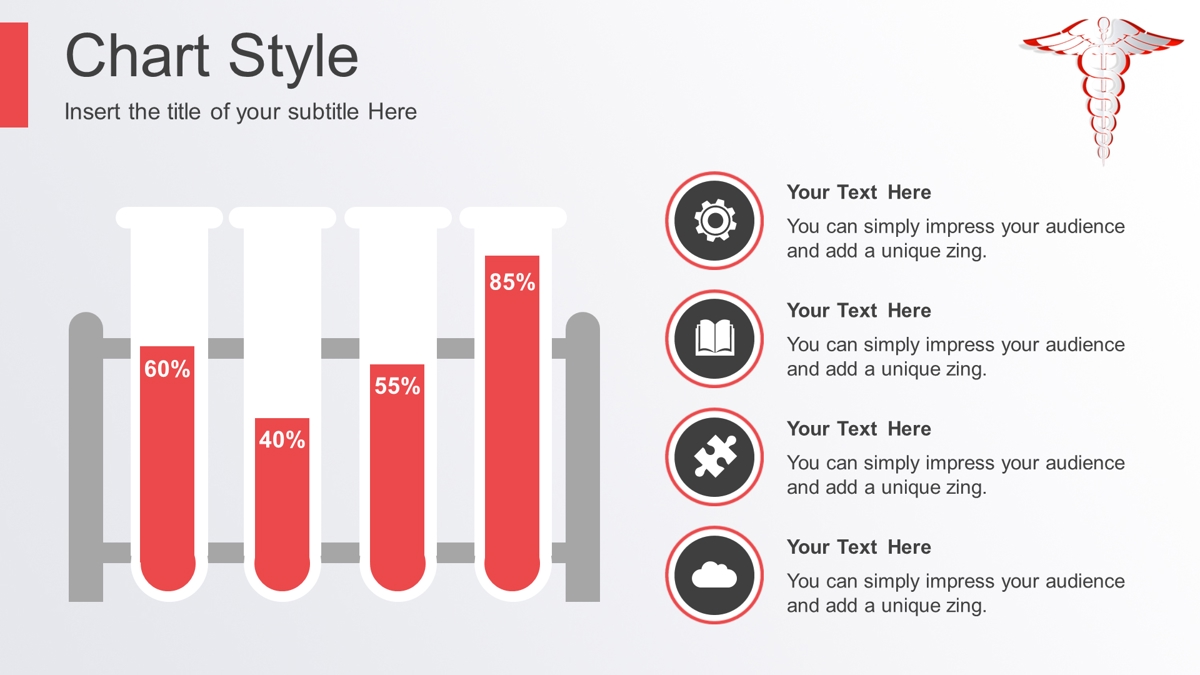 Chart Style

Insert the title of your subtitle Here

60%

40%

55%

85%

Your Text Here

You can simply impress your audience and add a unique zing.

Your Text Here

You can simply impress your audience and add a unique zing.

Your Text Here

You can simply impress your audience and add a unique zing.

Your Text Here

You can simply impress your audience and add a unique zing.